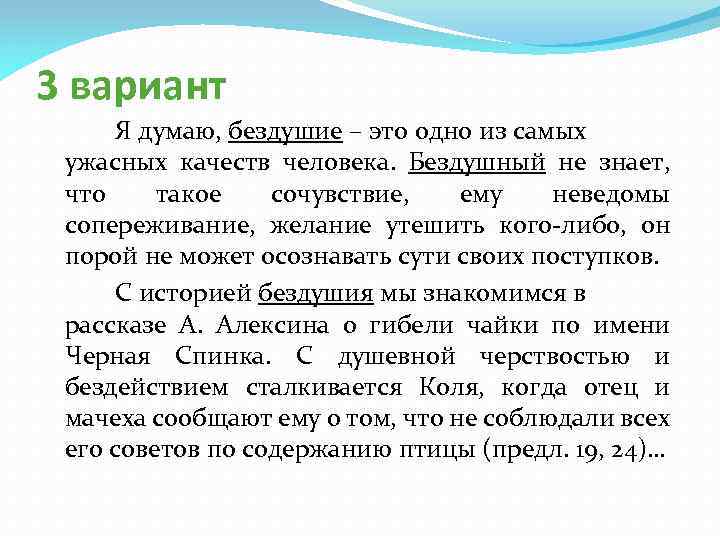 3 вариант

Я думаю, бездушие – это одно из самых ужасных качеств человека. Бездушный не знает, что такое сочувствие, ему неведомы сопереживание, желание утешить кого-либо, он порой не может осознавать сути своих поступков.

С историей бездушия мы знакомимся в рассказе А. Алексина о гибели чайки по имени Черная Спинка. С душевной черствостью и бездействием сталкивается Коля, когда отец и мачеха сообщают ему о том, что не соблюдали всех его советов по содержанию птицы (предл. 19, 24)…